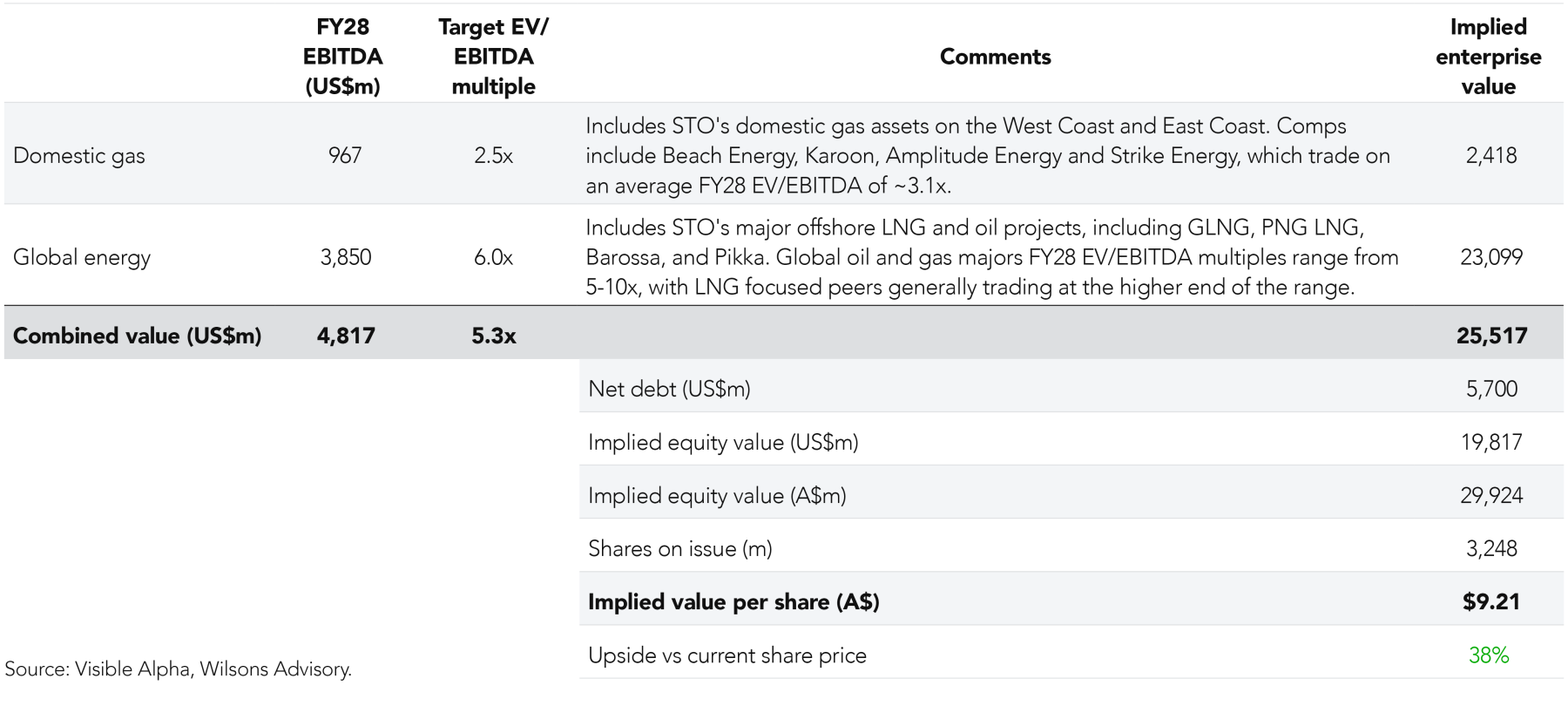 | | FY28 EBITDA (US$m) | Target EV/ EBITDA multiple | Comments | Implied enterprise value |
|---|---|---|---|---|
| Domestic gas | 967 | 2.5x | Includes STO's domestic gas assets on the West Coast and East Coast. Comps include Beach Energy, Karoon, Amplitude Energy and Strike Energy, which trade on an average FY28 EV/EBITDA of ~3.1x. | 2,418 |
| Global energy | 3,850 | 6.0x | Includes STO's major offshore LNG and oil projects, including GLNG, PNG LNG, Barossa, and Pikka. Global oil and gas majors FY28 EV/EBITDA multiples range from 5-10x, with LNG focused peers generally trading at the higher end of the range. | 23,099 |
| **Combined value (US$m)** | **4,817** | **5.3x** | | **25,517** |
| | | | Net debt (US$m) | 5,700 |
| | | | Implied equity value (US$m) | 19,817 |
| | | | Implied equity value (A$m) | 29,924 |
| | | | Shares on issue (m) | 3,248 |
| | | | **Implied value per share (A$)** | **$9.21** |
| | | | Upside vs current share price | 38% |

Source: Visible Alpha, Wilsons Advisory.